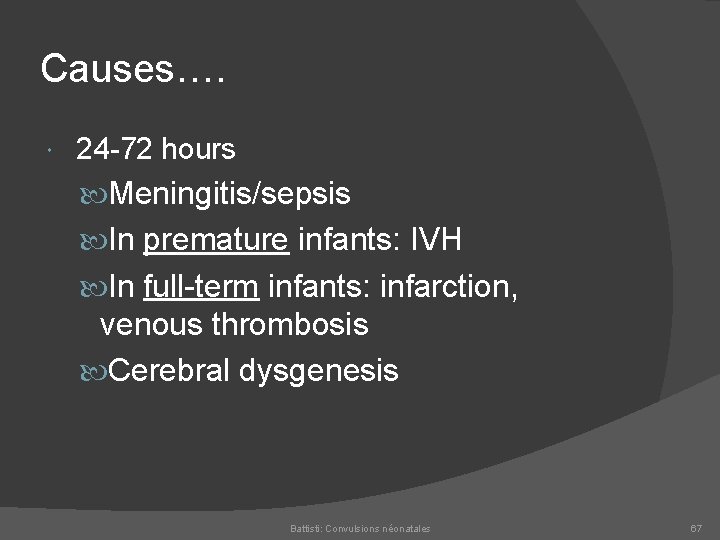 Causes….

24-72 hours

Meningitis/sepsis

In premature infants: IVH

In full-term infants: infarction, venous thrombosis

Cerebral dysgenesis

Battisti: Convulsions néonatales

67